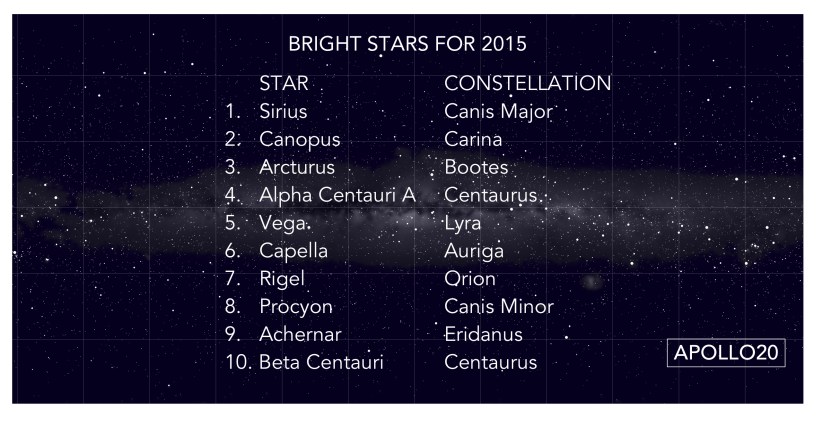 BRIGHT STARS FOR 2015

| | STAR | CONSTELLATION |
|---|---|---|
| 1. | Sirius | Canis Major |
| 2. | Canopus | Carina |
| 3. | Arcturus | Bootes |
| 4. | Alpha Centauri A | Centaurus |
| 5. | Vega | Lyra |
| 6. | Capella | Auriga |
| 7. | Rigel | Orion |
| 8. | Procyon | Canis Minor |
| 9. | Achernar | Eridanus |
| 10. | Beta Centauri | Centaurus |

APOLLO20